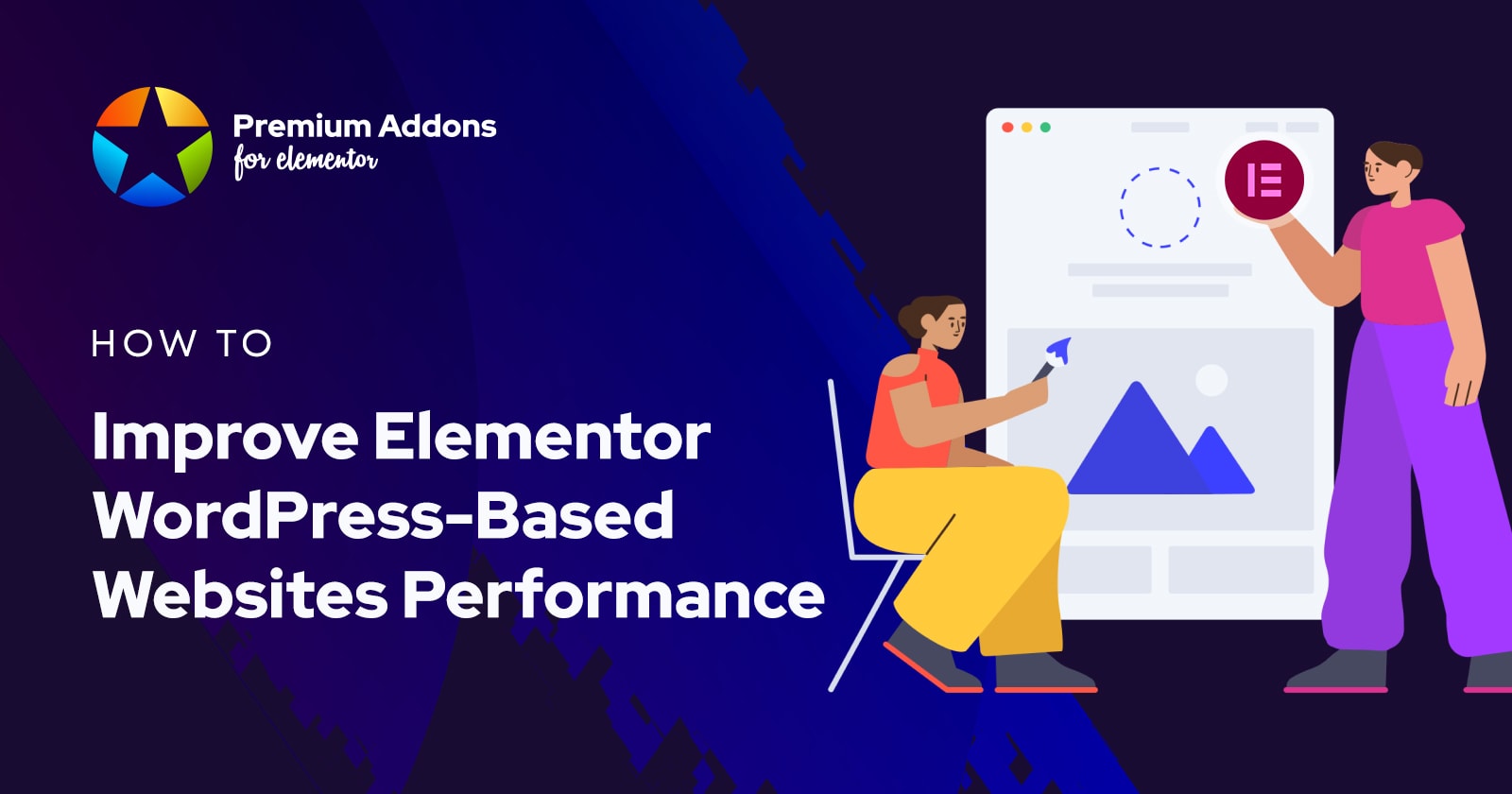 Premium Addons
for elementor

HOW TO

Improve Elementor WordPress-Based Websites Performance